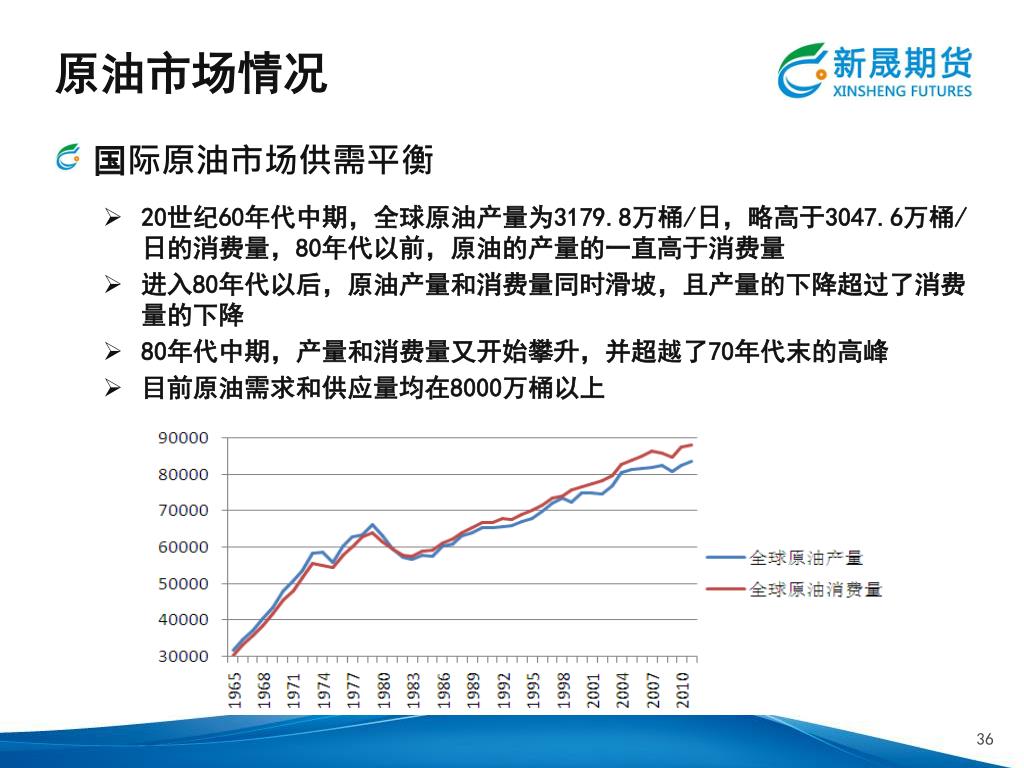 原油市场情况

新晟期货
XINSHENG FUTURES

国际原油市场供需平衡

➢ 20世纪60年代中期，全球原油产量为3179.8万桶/日，略高于3047.6万桶/日的消费量，80年代以前，原油的产量的一直高于消费量
➢ 进入80年代以后，原油产量和消费量同时滑坡，且产量的下降超过了消费量的下降
➢ 80年代中期，产量和消费量又开始攀升，并超越了70年代末的高峰
➢ 目前原油需求和供应量均在8000万桶以上

90000
80000
70000
60000
50000
40000
30000

1965 1968 1971 1974 1977 1980 1983 1986 1989 1992 1995 1998 2001 2004 2007 2010

全球原油产量
全球原油消费量

36